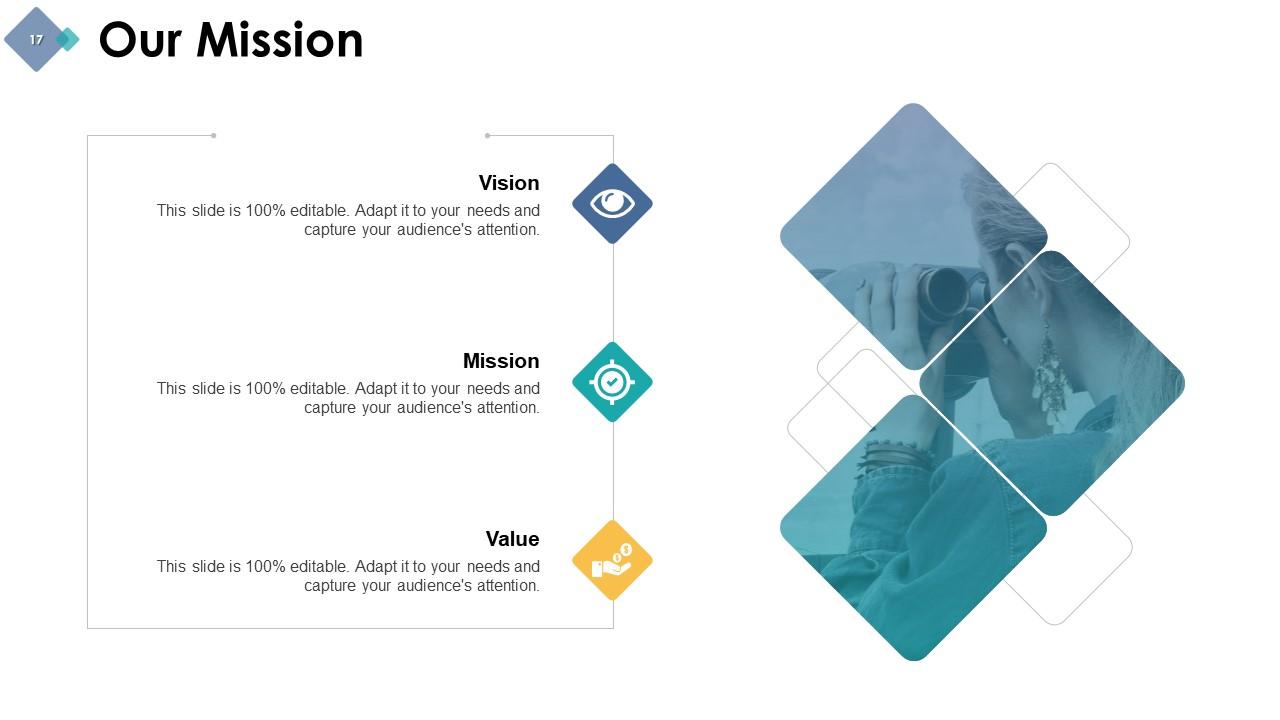 17

Our Mission

Vision
This slide is 100% editable. Adapt it to your needs and capture your audience's attention.

Mission
This slide is 100% editable. Adapt it to your needs and capture your audience's attention.

Value
This slide is 100% editable. Adapt it to your needs and capture your audience's attention.